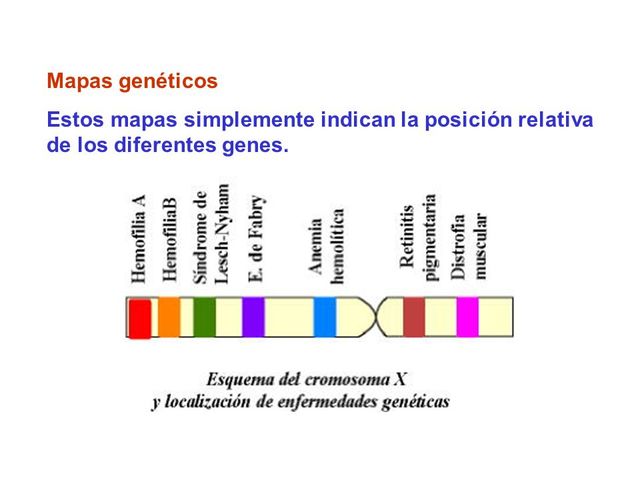 Mapas genéticos

Estos mapas simplemente indican la posición relativa de los diferentes genes.

Hemofilia A
HemofiliaB
Síndrome de Lesch-Nyham
E. de Fabry
Anemia hemolítica
Retinitis pigmentaria
Distrofia muscular

Esquema del cromosoma X
y localización de enfermedades genéticas